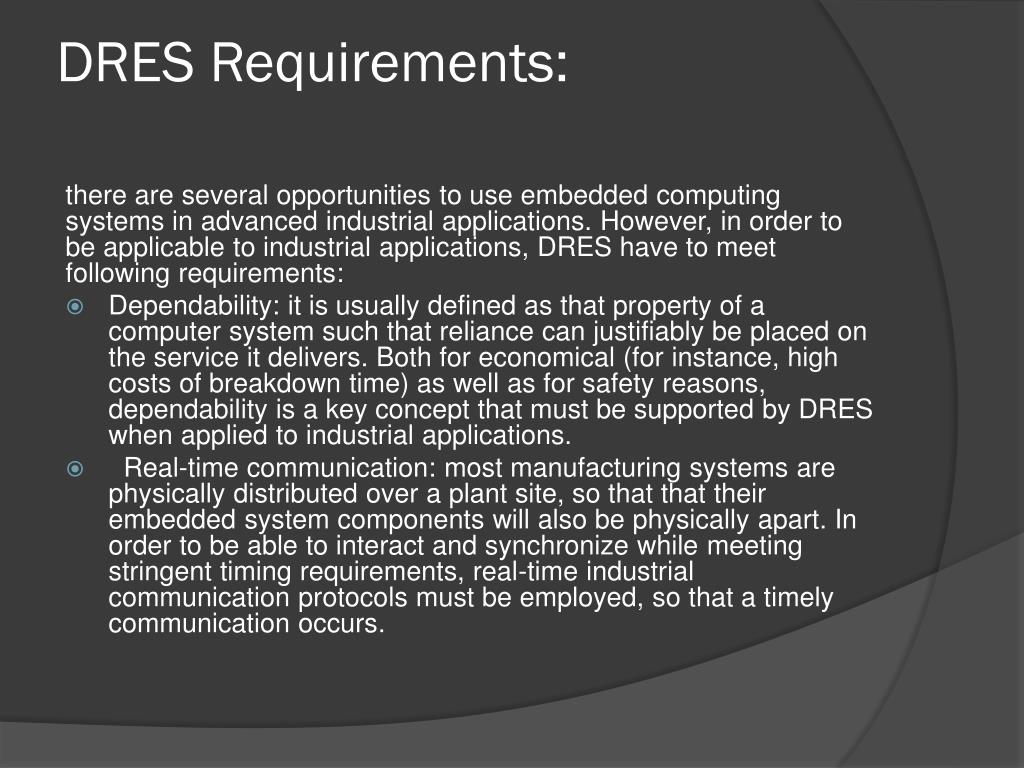 DRES Requirements:

there are several opportunities to use embedded computing systems in advanced industrial applications. However, in order to be applicable to industrial applications, DRES have to meet following requirements:

Dependability: it is usually defined as that property of a computer system such that reliance can justifiably be placed on the service it delivers. Both for economical (for instance, high costs of breakdown time) as well as for safety reasons, dependability is a key concept that must be supported by DRES when applied to industrial applications.

Real-time communication: most manufacturing systems are physically distributed over a plant site, so that that their embedded system components will also be physically apart. In order to be able to interact and synchronize while meeting stringent timing requirements, real-time industrial communication protocols must be employed, so that a timely communication occurs.